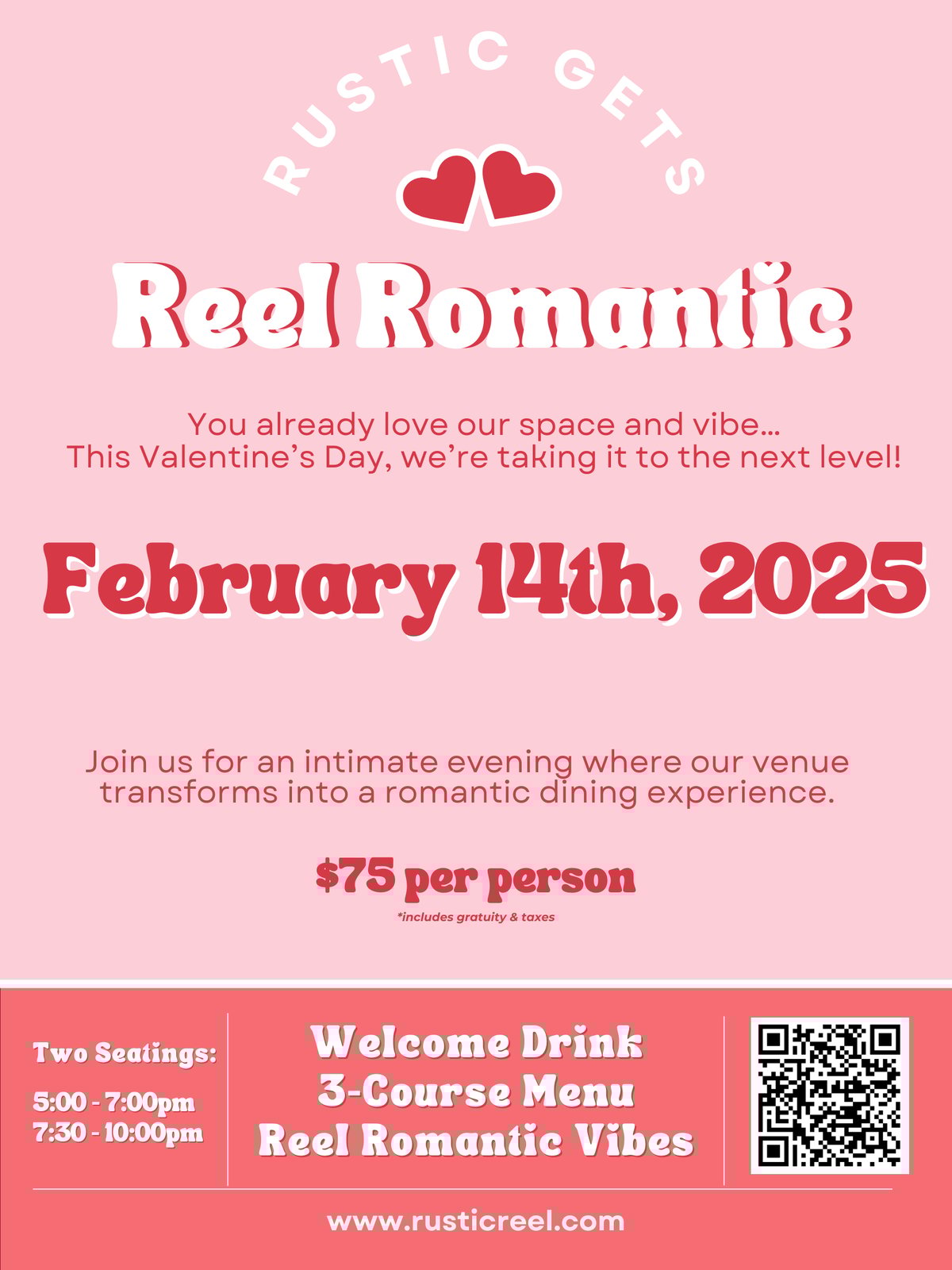 RUSTIC GETS

Reel Romantic

You already love our space and vibe… This Valentine's Day, we're taking it to the next level!

February 14th, 2025

Join us for an intimate evening where our venue transforms into a romantic dining experience.

$75 per person
*includes gratuity & taxes

Two Seatings:

5:00 - 7:00pm
7:30 - 10:00pm

Welcome Drink
3-Course Menu
Reel Romantic Vibes

www.rusticreel.com